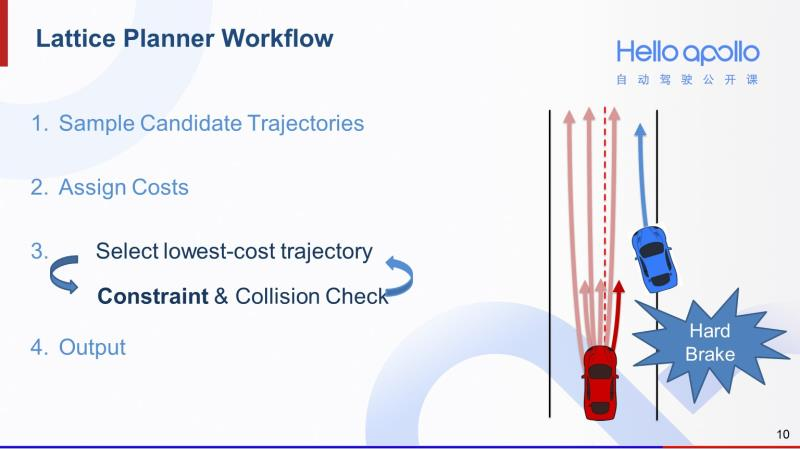 Lattice Planner Workflow

Hello apollo
自动驾驶公开课

1. Sample Candidate Trajectories

2. Assign Costs

3. Select lowest-cost trajectory

Constraint & Collision Check

4. Output

Hard Brake

10